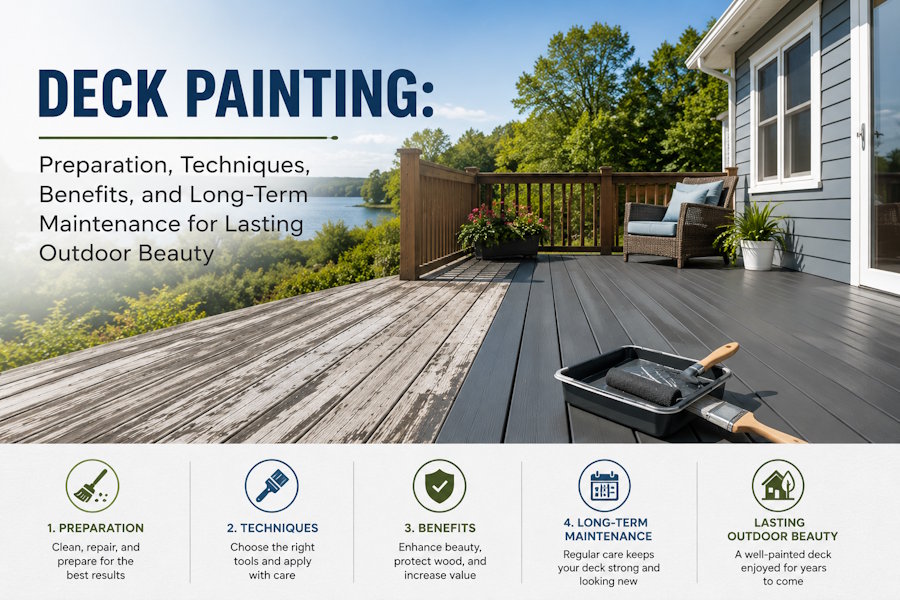 DECK PAINTING:

Preparation, Techniques, Benefits, and Long-Term Maintenance for Lasting Outdoor Beauty

1. PREPARATION
Clean, repair, and prepare for the best results

2. TECHNIQUES
Choose the right tools and apply with care

3. BENEFITS
Enhance beauty, protect wood, and increase value

4. LONG-TERM MAINTENANCE
Regular care keeps your deck strong and looking new

LASTING OUTDOOR BEAUTY
A well-painted deck enjoyed for years to come